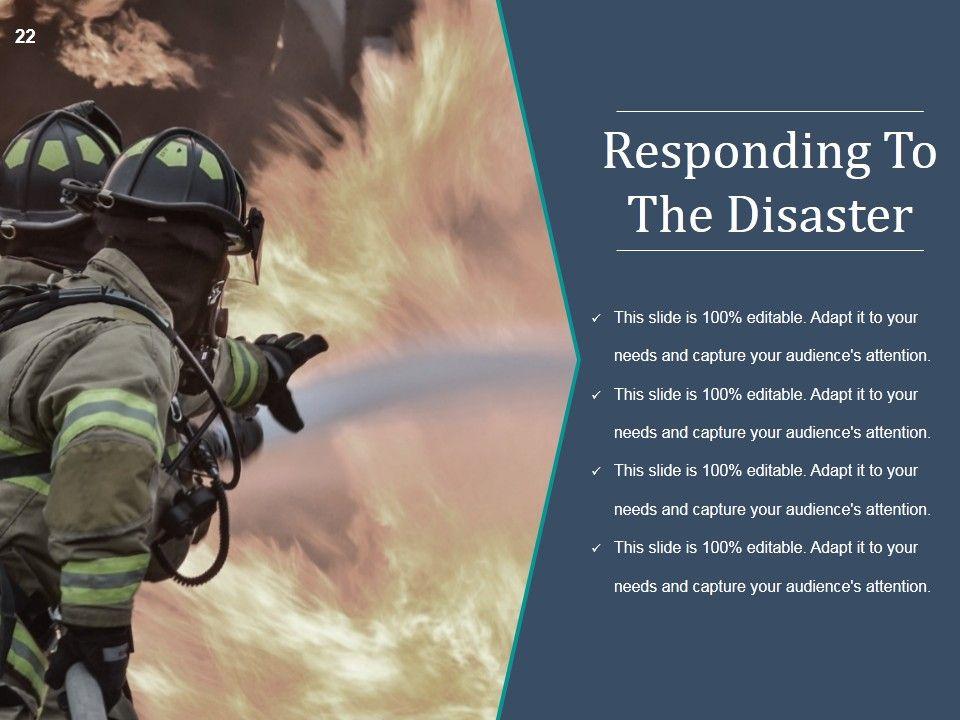 22

Responding To The Disaster

✓ This slide is 100% editable. Adapt it to your needs and capture your audience's attention.
✓ This slide is 100% editable. Adapt it to your needs and capture your audience's attention.
✓ This slide is 100% editable. Adapt it to your needs and capture your audience's attention.
✓ This slide is 100% editable. Adapt it to your needs and capture your audience's attention.